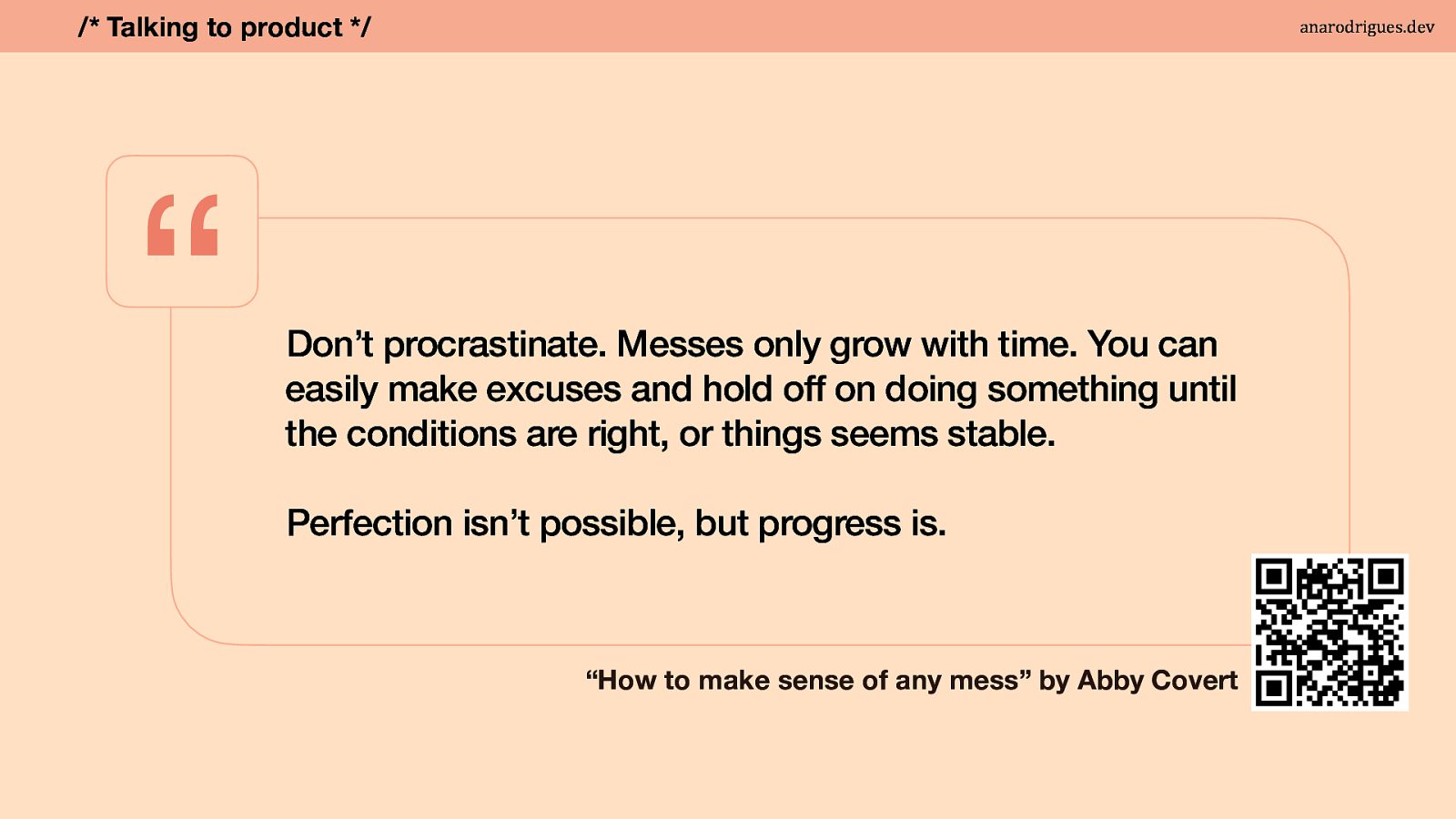 /* Talking to product */

anarodrigues.dev

“

Don’t procrastinate. Messes only grow with time. You can easily make excuses and hold off on doing something until the conditions are right, or things seems stable.

Perfection isn’t possible, but progress is.

“How to make sense of any mess” by Abby Covert